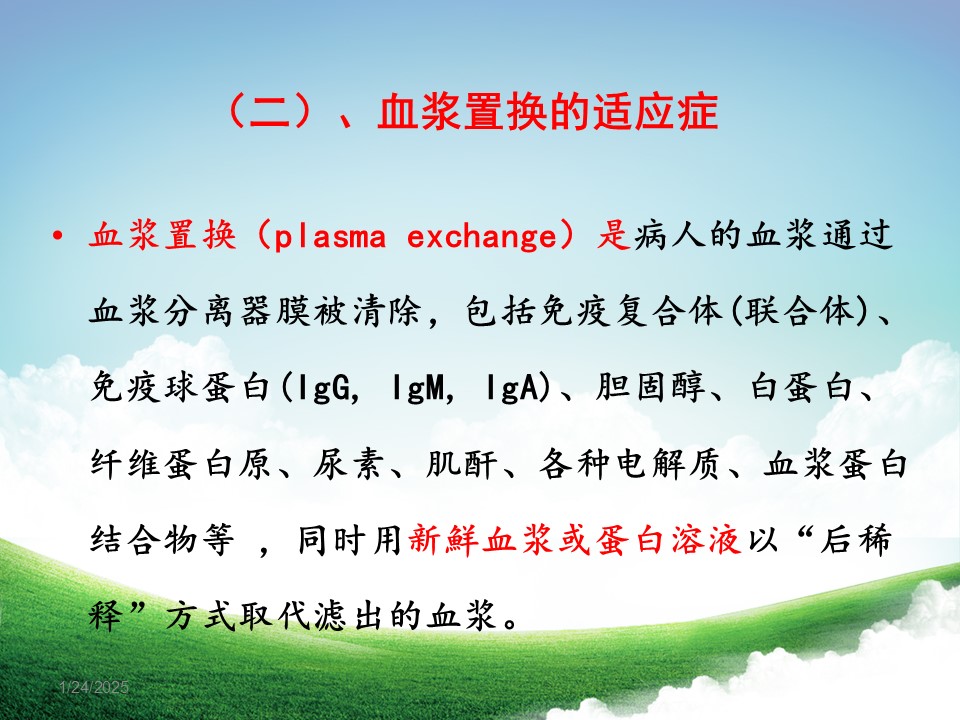 （二）、血浆置换的适应症

• 血浆置换（plasma exchange）是病人的血浆通过血浆分离器膜被清除，包括免疫复合体(联合体)、免疫球蛋白(IgG, IgM, IgA)、胆固醇、白蛋白、纤维蛋白原、尿素、肌酐、各种电解质、血浆蛋白结合物等 ，同时用新鲜血浆或蛋白溶液以“后稀释”方式取代滤出的血浆。

1/24/2025